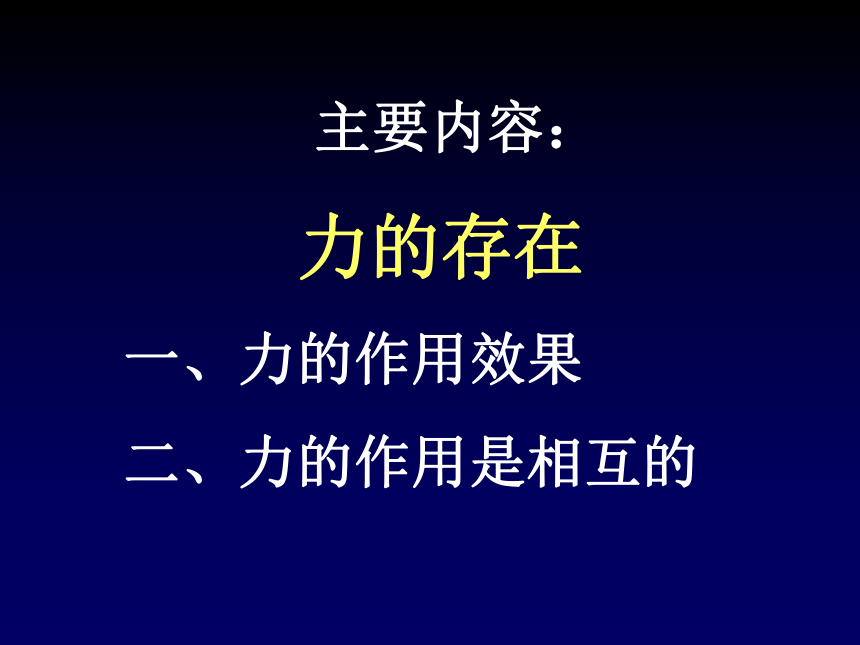 主要内容：

力的存在

一、力的作用效果

二、力的作用是相互的